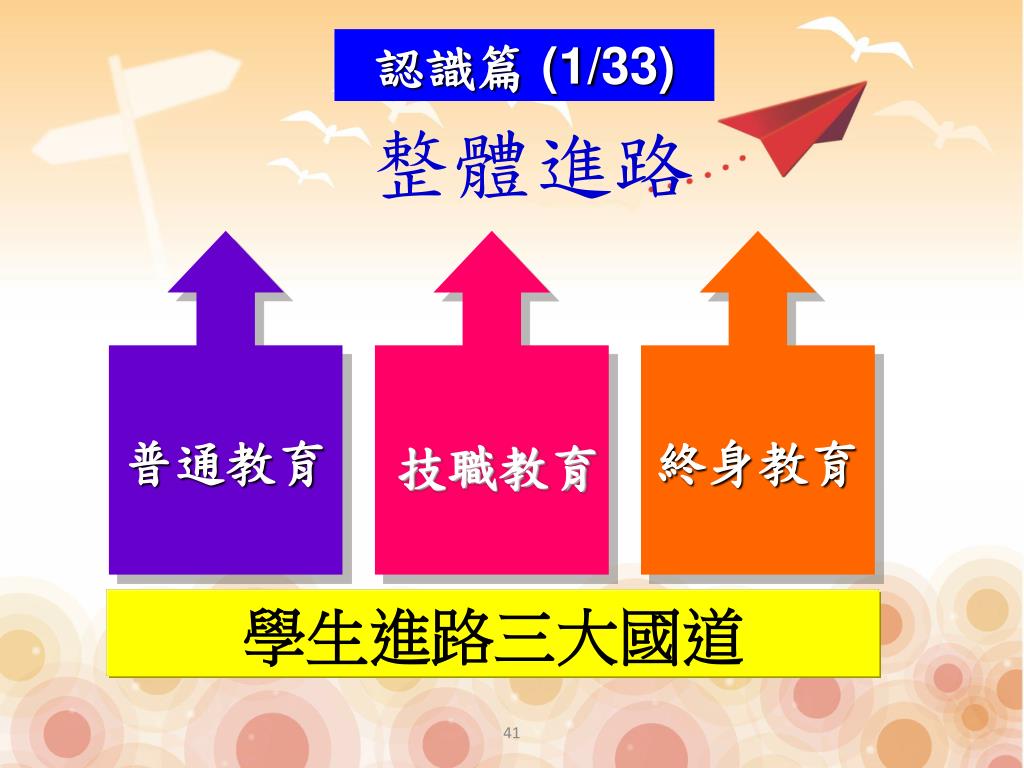 認識篇 (1/33)

整體進路

普通教育

技職教育

終身教育

學生進路三大國道

41